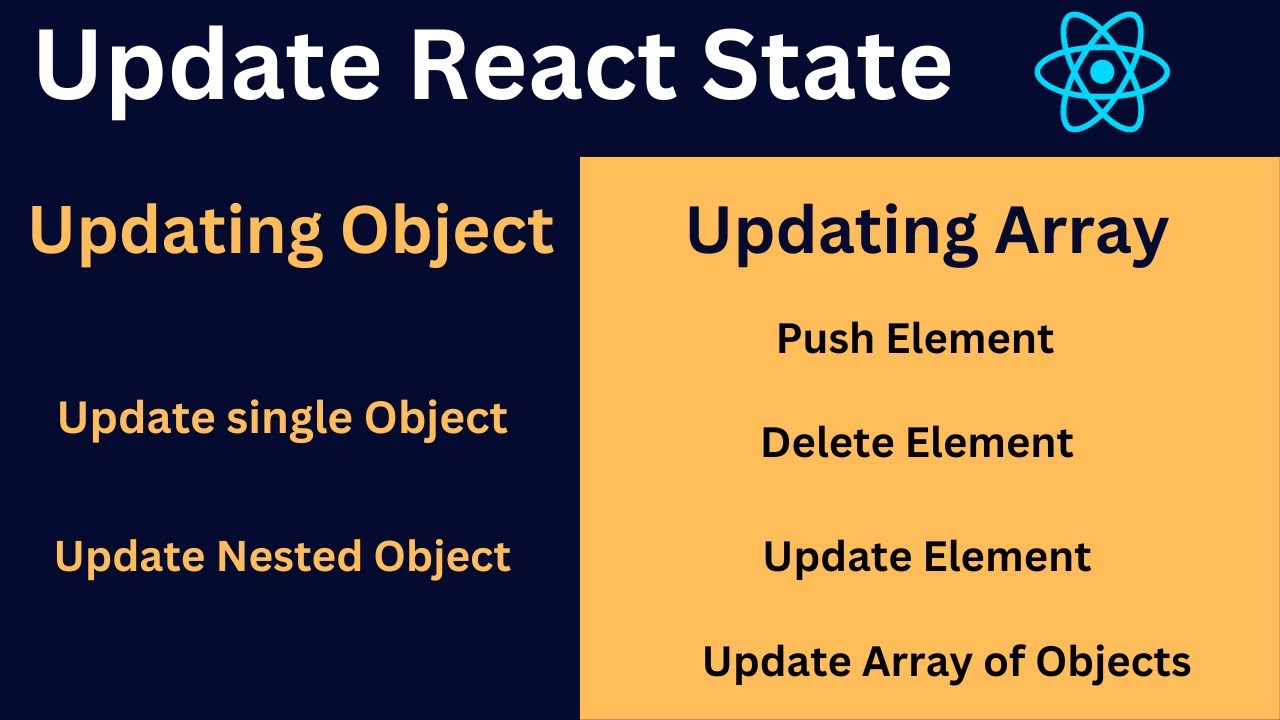 Update React State

Updating Object

Update single Object

Update Nested Object

Updating Array

Push Element

Delete Element

Update Element

Update Array of Objects